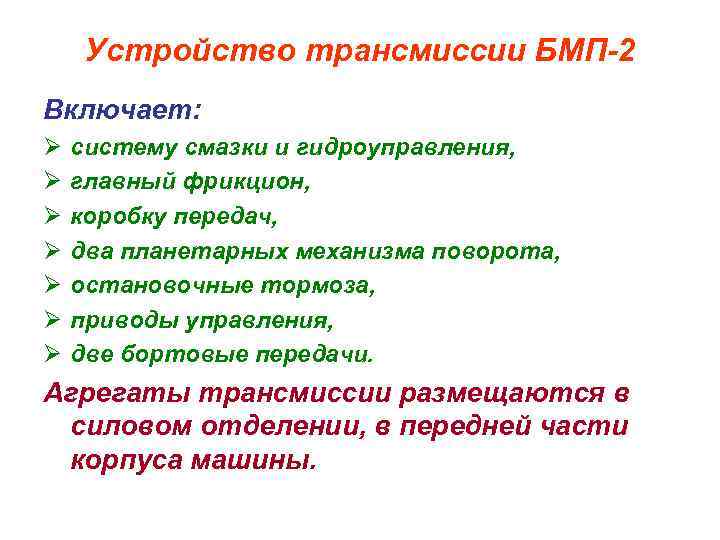 Устройство трансмиссии БМП-2

Включает:

➢ систему смазки и гидроуправления,
➢ главный фрикцион,
➢ коробку передач,
➢ два планетарных механизма поворота,
➢ остановочные тормоза,
➢ приводы управления,
➢ две бортовые передачи.

Агрегаты трансмиссии размещаются в силовом отделении, в передней части корпуса машины.